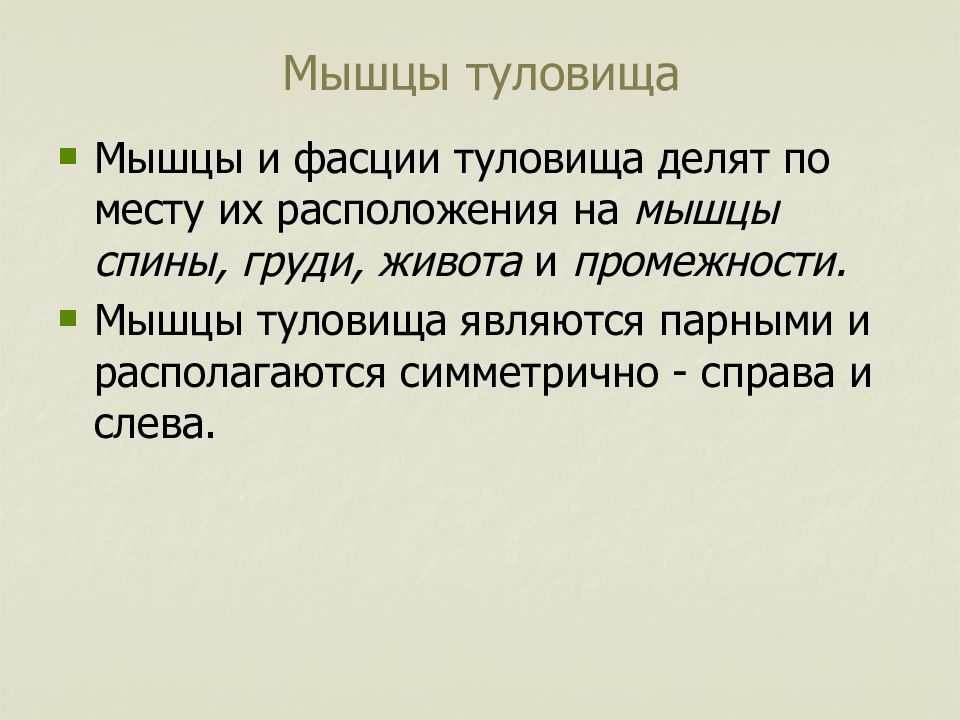 Мышцы туловища

Мышцы и фасции туловища делят по месту их расположения на мышцы спины, груди, живота и промежности.

Мышцы туловища являются парными и располагаются симметрично - справа и слева.